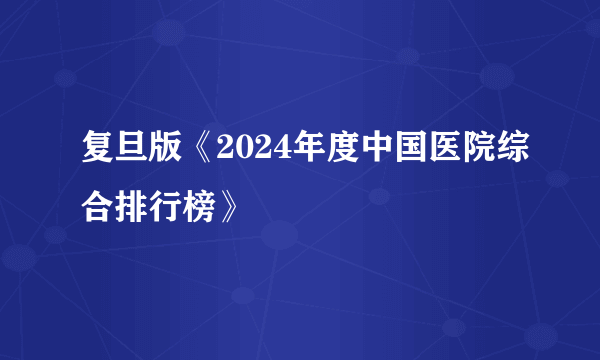 复旦版《2024年度中国医院综合排行榜》